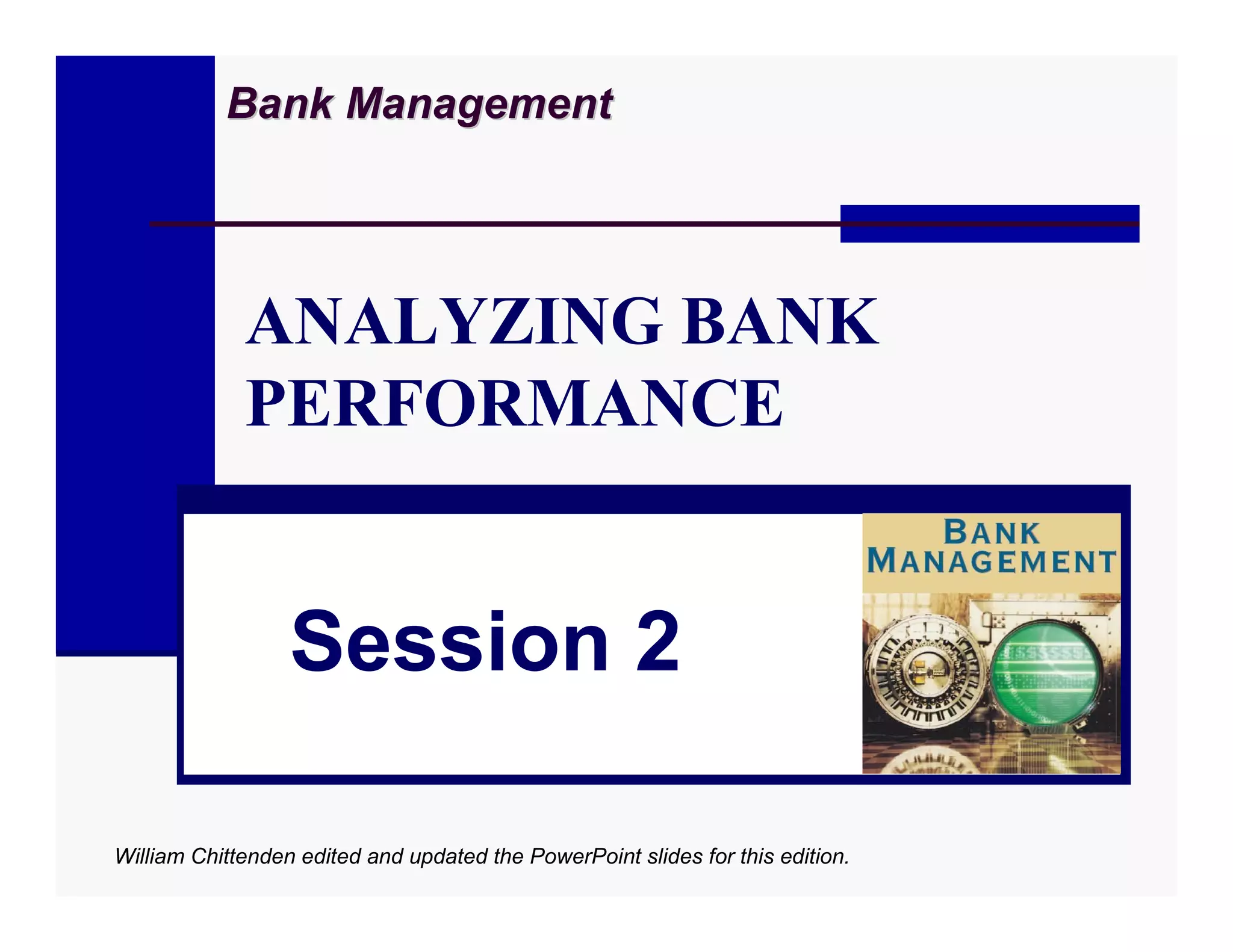 Bank Management

ANALYZING BANK PERFORMANCE

Session 2

BANK MANAGEMENT

William Chittenden edited and updated the PowerPoint slides for this edition.